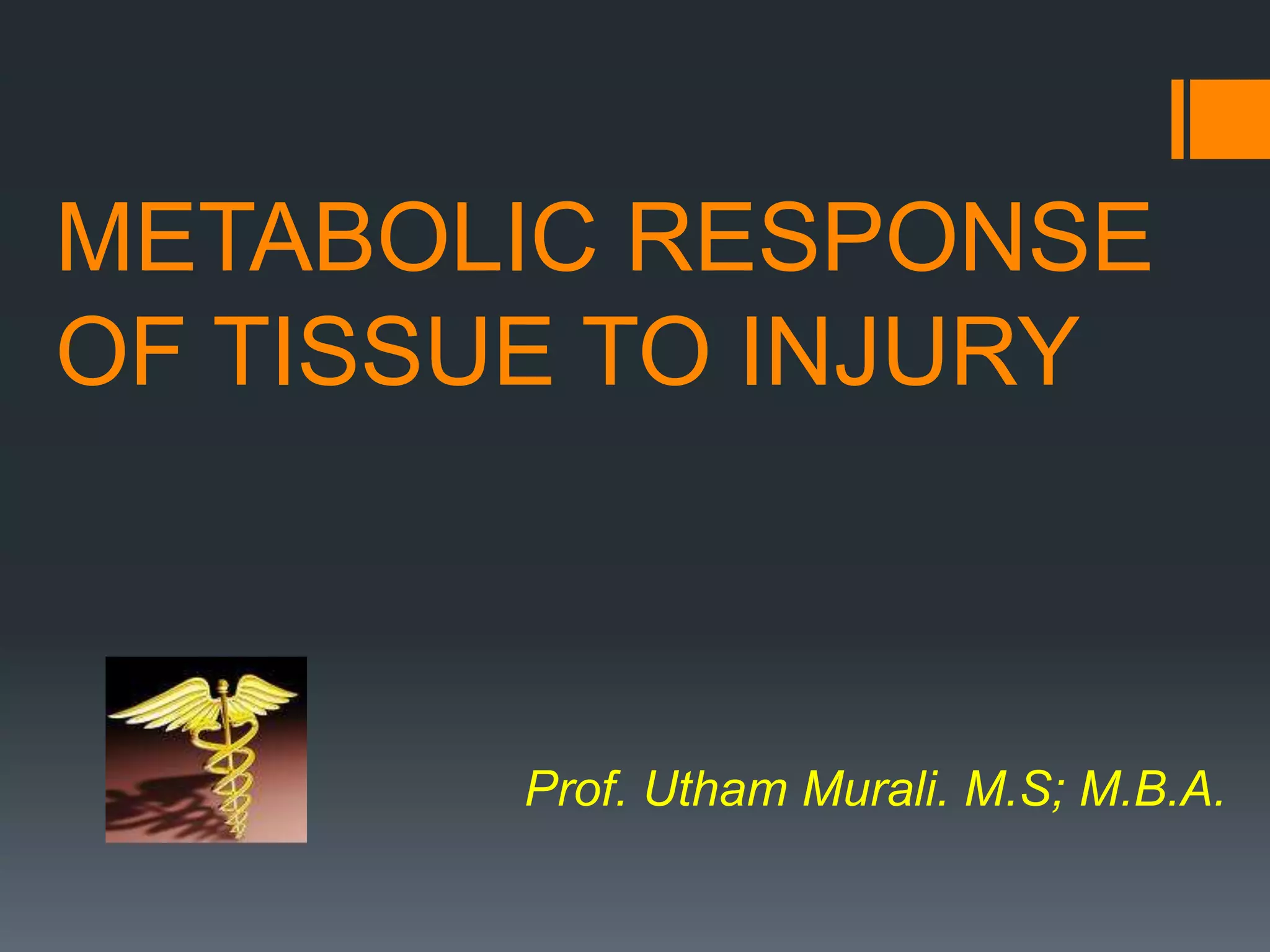 METABOLIC RESPONSE OF TISSUE TO INJURY

Prof. Utham Murali. M.S; M.B.A.